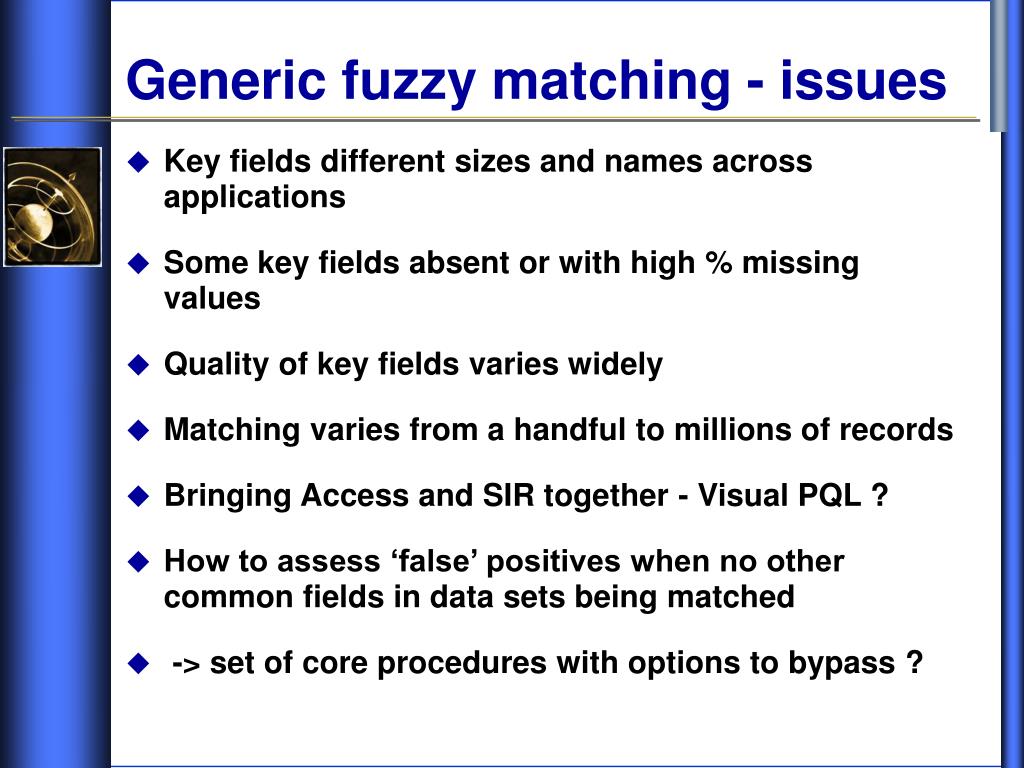 Generic fuzzy matching - issues

◆ Key fields different sizes and names across applications

◆ Some key fields absent or with high % missing values

◆ Quality of key fields varies widely

◆ Matching varies from a handful to millions of records

◆ Bringing Access and SIR together - Visual PQL ?

◆ How to assess ‘false’ positives when no other common fields in data sets being matched

◆ -> set of core procedures with options to bypass ?